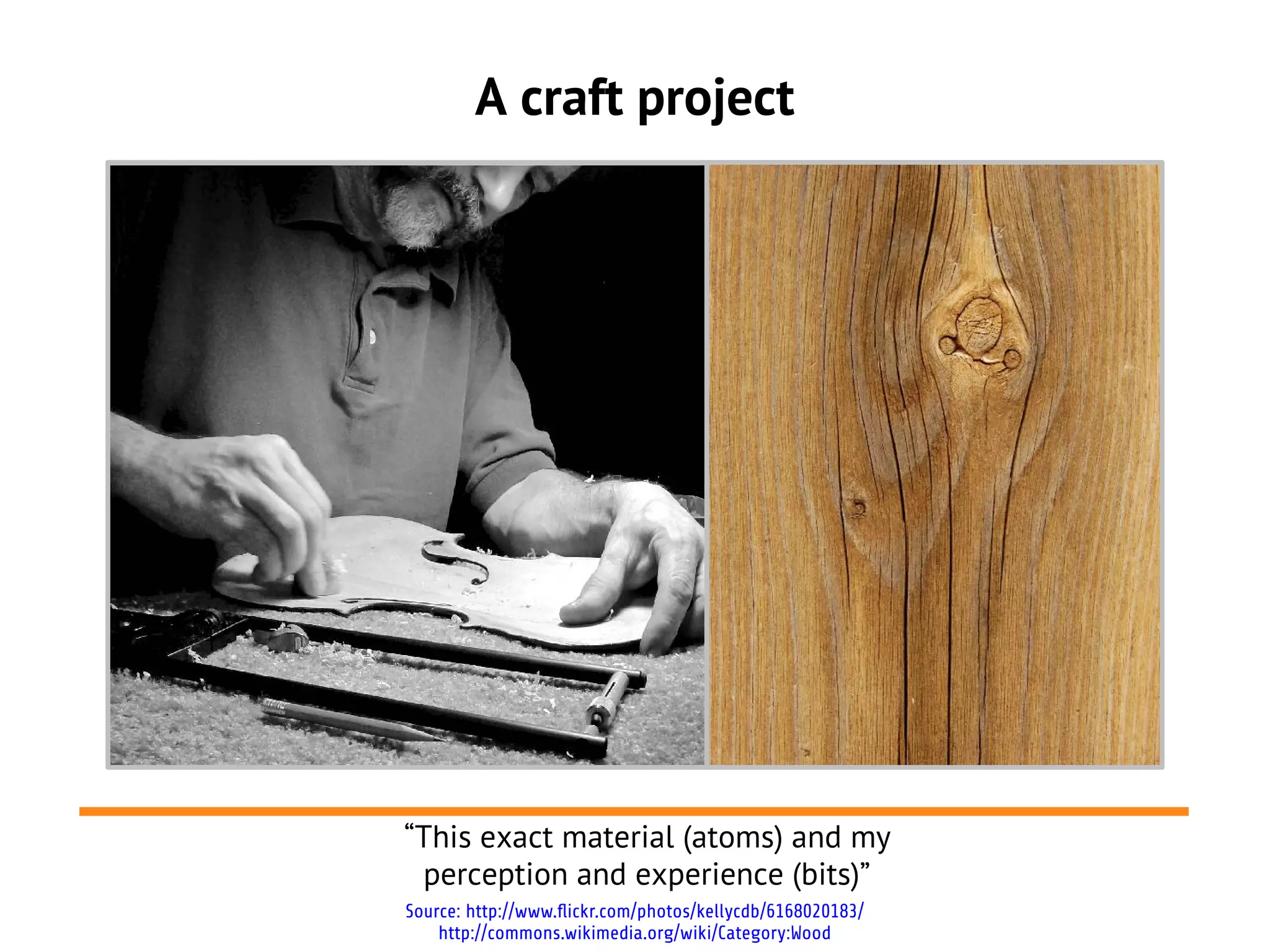 A craft project

“This exact material (atoms) and my perception and experience (bits)”

Source: http://www.flickr.com/photos/kellycdb/6168020183/
http://commons.wikimedia.org/wiki/Category:Wood